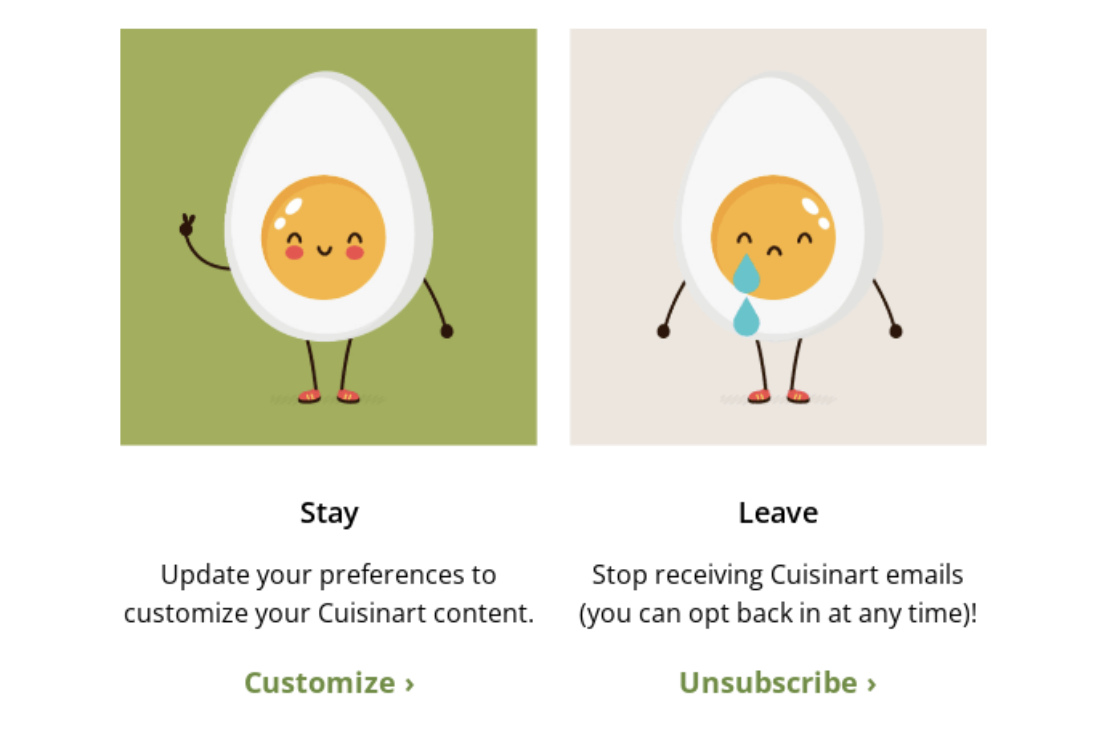 Stay

Update your preferences to customize your Cuisinart content.

Customize ›

Leave

Stop receiving Cuisinart emails (you can opt back in at any time)!

Unsubscribe ›